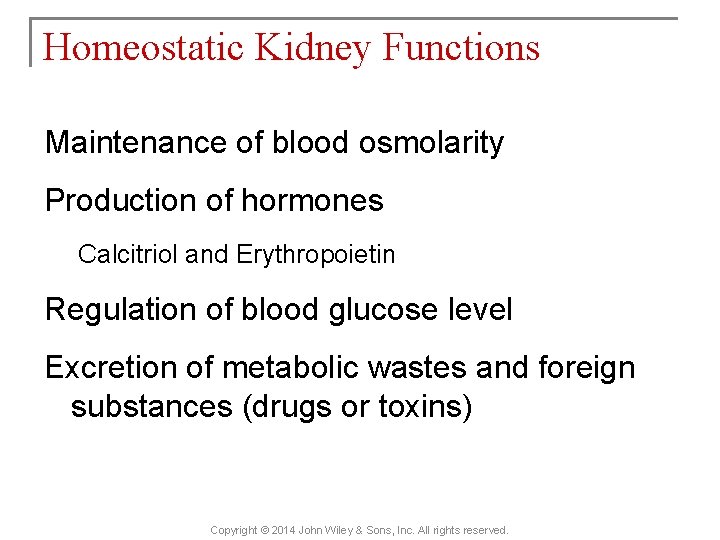 Homeostatic Kidney Functions

Maintenance of blood osmolarity

Production of hormones

Calcitriol and Erythropoietin

Regulation of blood glucose level

Excretion of metabolic wastes and foreign substances (drugs or toxins)

Copyright © 2014 John Wiley & Sons, Inc. All rights reserved.